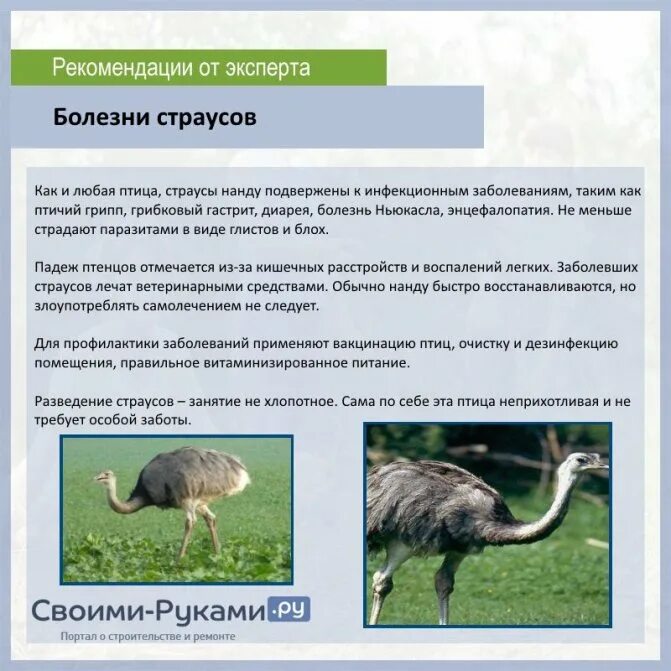 Рекомендации от эксперта

Болезни страусов

Как и любая птица, страусы нанду подвержены к инфекционным заболеваниям, таким как птичий грипп, грибковый гастрит, диарея, болезнь Ньюкасла, энцефалопатия. Не меньше страдают паразитами в виде глистов и блох.

Падеж птенцов отмечается из-за кишечных расстройств и воспалений легких. Заболевших страусов лечат ветеринарными средствами. Обычно нанду быстро восстанавливаются, но злоупотреблять самолечением не следует.

Для профилактики заболеваний применяют вакцинацию птиц, очистку и дезинфекцию помещения, правильное витаминизированное питание.

Разведение страусов – занятие не хлопотное. Сама по себе эта птица неприхотливая и не требует особой заботы.

Своими-Руками.ру

Портал о строительстве и ремонте